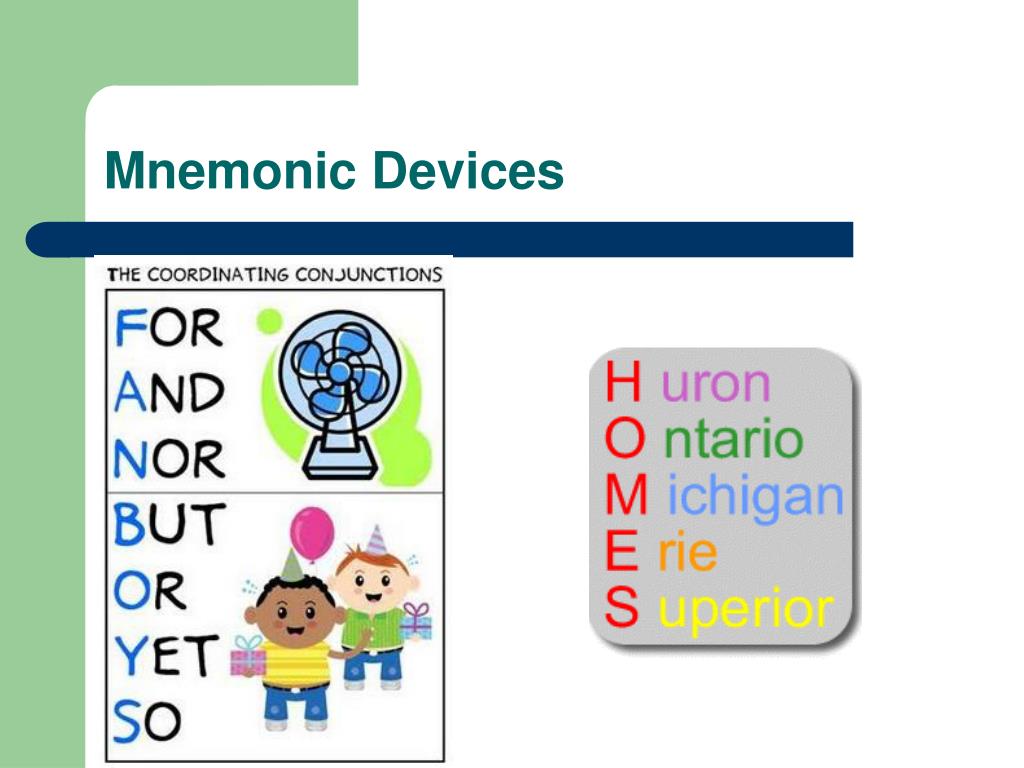 Mnemonic Devices

THE COORDINATING CONJUNCTIONS

FOR
AND
NOR
BUT
OR
YET
SO

H uron
O ntario
M ichigan
E rie
S uperior